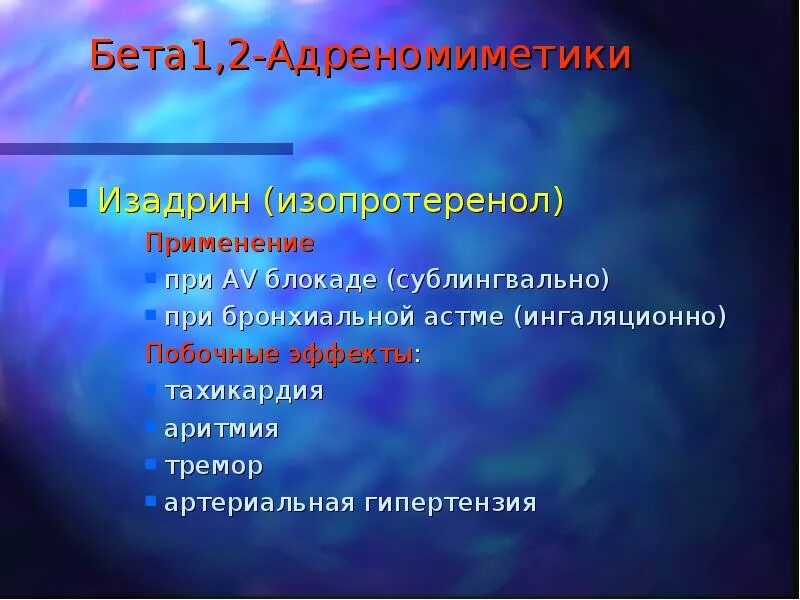 Бета1,2-Адреномиметики

Изадрин (изопротеренол)

Применение

при AV блокаде (сублингвально)

при бронхиальной астме (ингаляционно)

Побочные эффекты:

тахикардия

аритмия

тремор

артериальная гипертензия